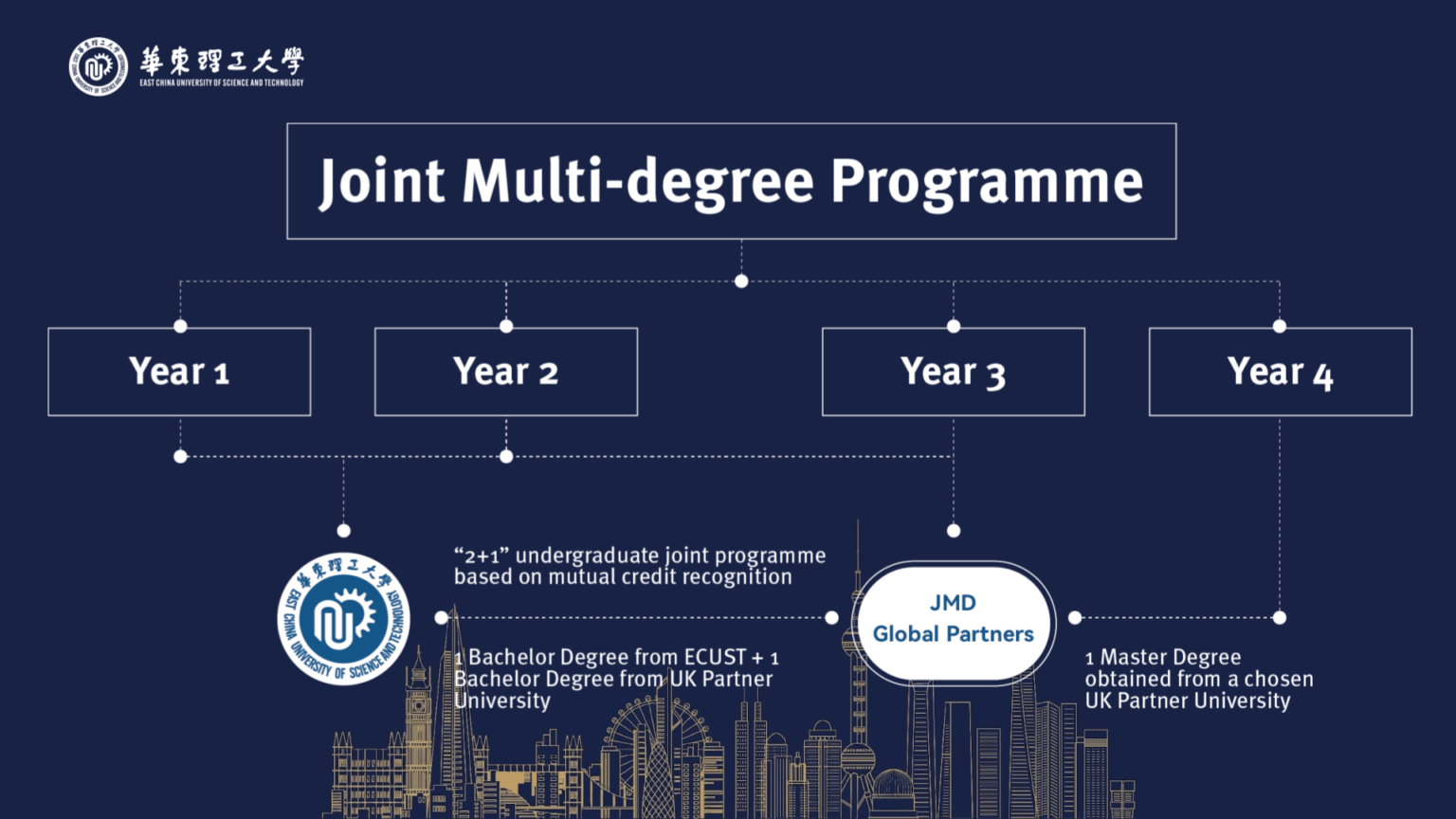 華東理工大學
EAST CHINA UNIVERSITY OF SCIENCE AND TECHNOLOGY

Joint Multi-degree Programme

Year 1

Year 2

Year 3

Year 4

華東理工大學
EAST CHINA UNIVERSITY OF SCIENCE AND TECHNOLOGY

"2+1" undergraduate joint programme based on mutual credit recognition

1 Bachelor Degree from ECUST + 1 Bachelor Degree from UK Partner University

JMD
Global Partners

1 Master Degree obtained from a chosen UK Partner University